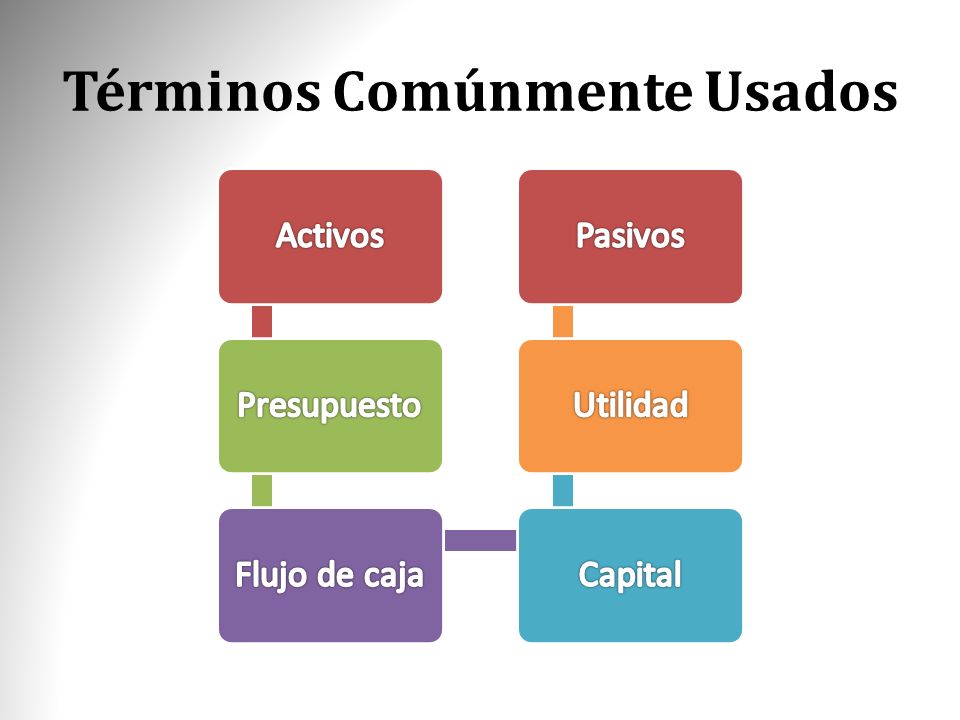 Términos Comúnmente Usados

Activos

Presupuesto

Flujo de caja

Capital

Utilidad

Pasivos